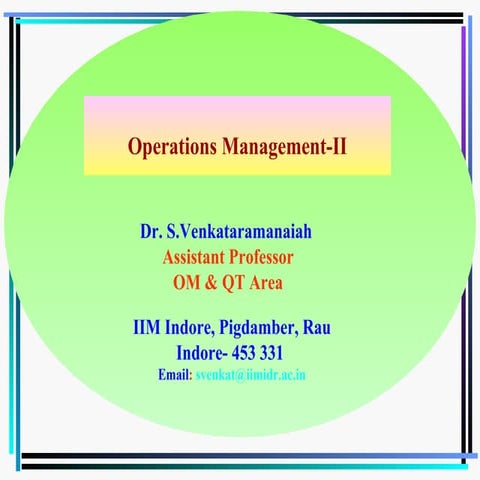 Operations Management-II

Dr. S.Venkataramanaiah
Assistant Professor
OM & QT Area

IIM Indore, Pigdamber, Rau
Indore- 453 331
Email: svenkat@iimidr.ac.in